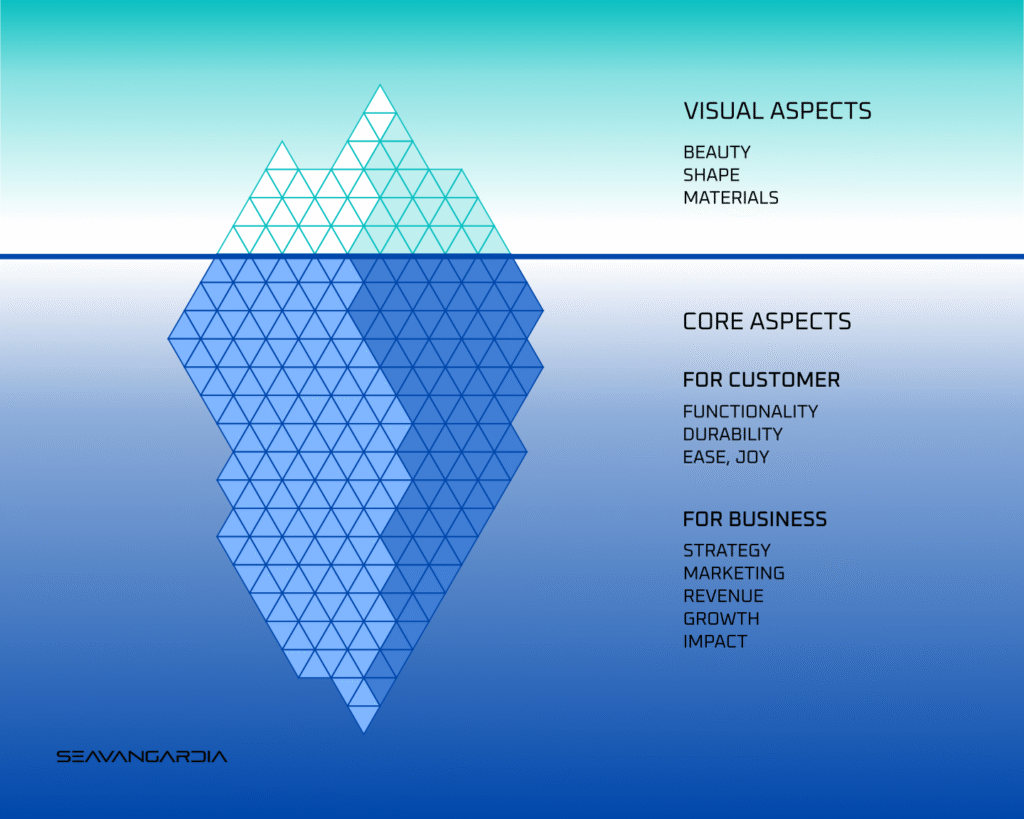 VISUAL ASPECTS

BEAUTY
SHAPE
MATERIALS

CORE ASPECTS

FOR CUSTOMER

FUNCTIONALITY
DURABILITY
EASE, JOY

FOR BUSINESS

STRATEGY
MARKETING
REVENUE
GROWTH
IMPACT

SEAVANGARDIA